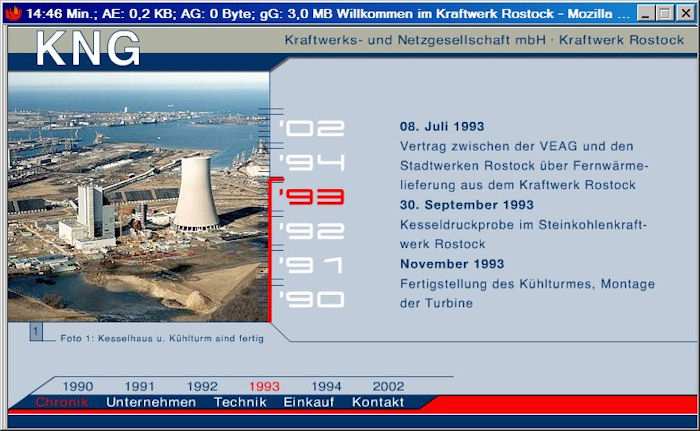 14:46 Min.; AE: 0,2 KB; AG: 0 Byte; gG: 3,0 MB Willkommen im Kraftwerk Rostock - Mozilla ...

KNG

Kraftwerks- und Netzgesellschaft mbH · Kraftwerk Rostock

'02
'94
'93
'92
'91
'90

08. Juli 1993
Vertrag zwischen der VEAG und den Stadtwerken Rostock über Fernwärmelieferung aus dem Kraftwerk Rostock

30. September 1993
Kesseldruckprobe im Steinkohlenkraftwerk Rostock

November 1993
Fertigstellung des Kühlturmes, Montage der Turbine

1

Foto 1: Kesselhaus u. Kühlturm sind fertig

1990 1991 1992 1993 1994 2002

Chronik Unternehmen Technik Einkauf Kontakt